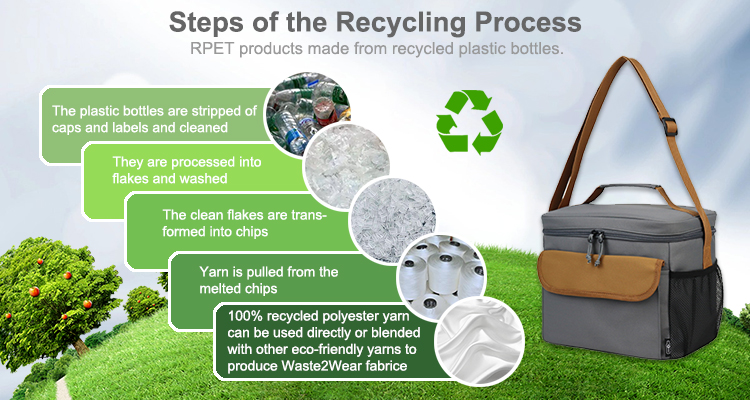 Steps of the Recycling Process
RPET products made from recycled plastic bottles.

The plastic bottles are stripped of caps and labels and cleaned

They are processed into flakes and washed

The clean flakes are transformed into chips

Yarn is pulled from the melted chips

100% recycled polyester yarn can be used directly or blended with other eco-friendly yarns to produce Waste2Wear fabrice